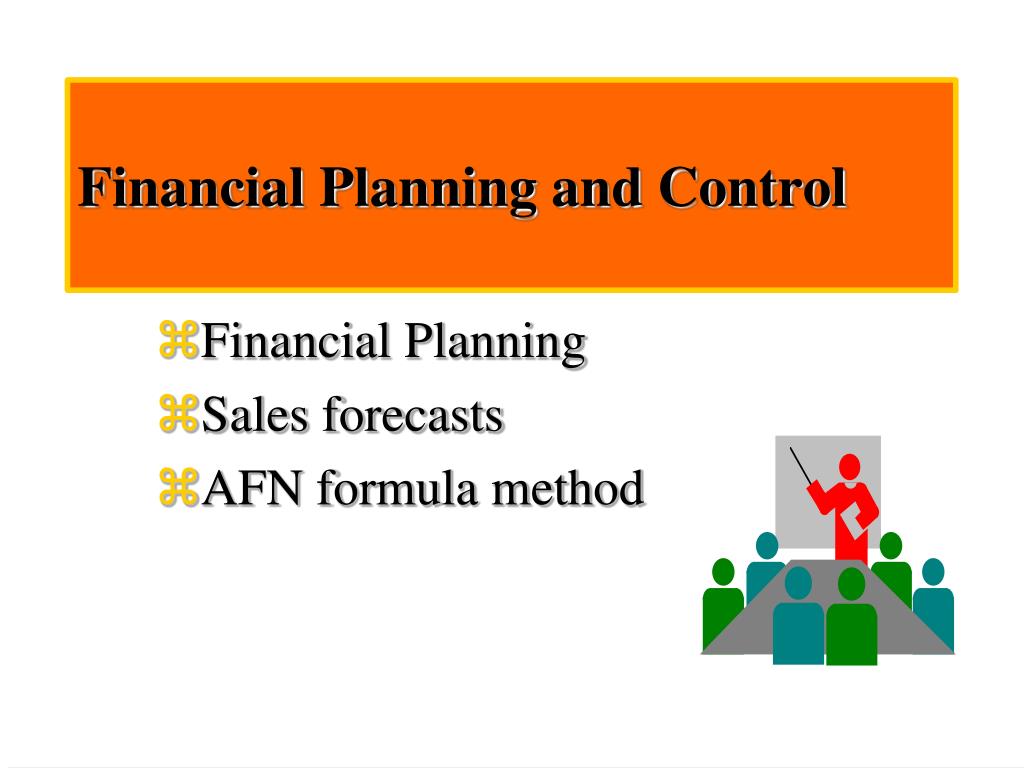 Financial Planning and Control

⌘Financial Planning
⌘Sales forecasts
⌘AFN formula method